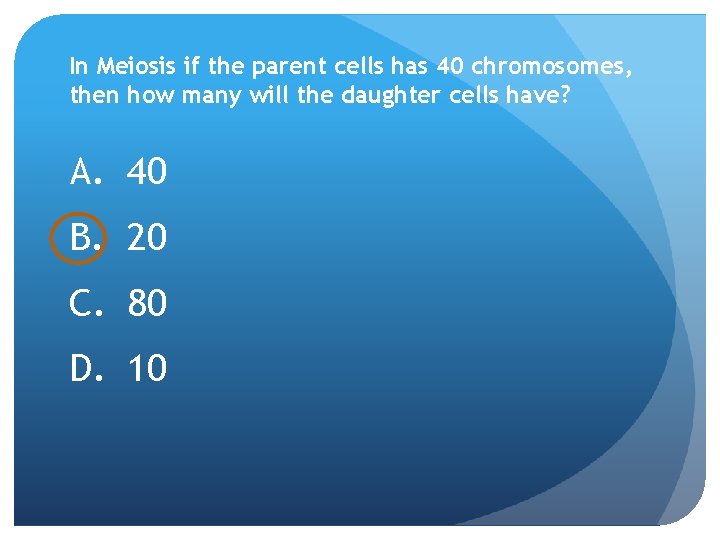 In Meiosis if the parent cells has 40 chromosomes, then how many will the daughter cells have?

A. 40

B. 20

C. 80

D. 10